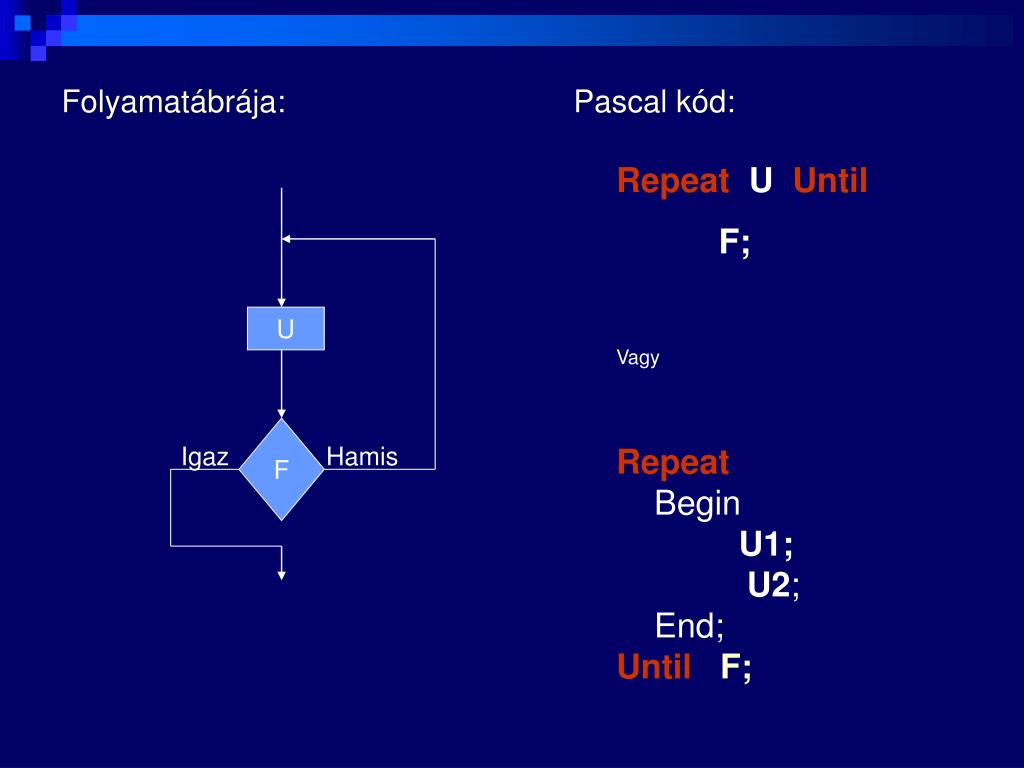 Folyamatábrája:

U

Igaz

F

Hamis

Pascal kód:

Repeat U Until

F;

Vagy

Repeat
Begin
U1;
U2;
End;
Until F;